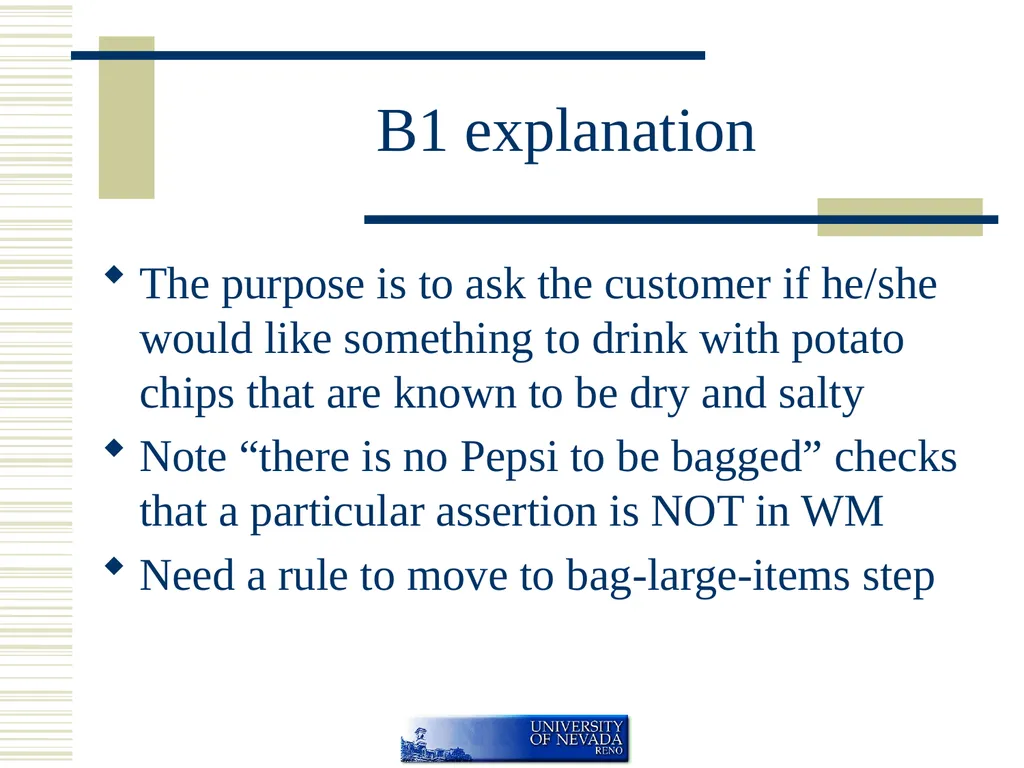 B1 explanation

- The purpose is to ask the customer if he/she would like something to drink with potato chips that are known to be dry and salty
- Note “there is no Pepsi to be bagged” checks that a particular assertion is NOT in WM
- Need a rule to move to bag-large-items step

UNIVERSITY OF NEVADA RENO